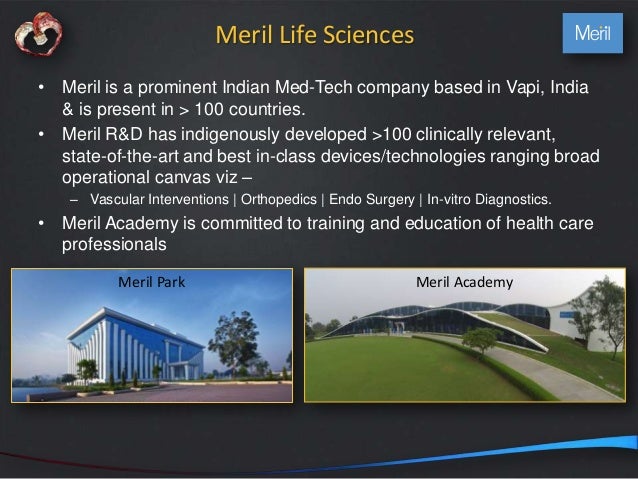 Meril Life Sciences

Meril

• Meril is a prominent Indian Med-Tech company based in Vapi, India & is present in > 100 countries.
• Meril R&D has indigenously developed >100 clinically relevant, state-of-the-art and best in-class devices/technologies ranging broad operational canvas viz –
– Vascular Interventions | Orthopedics | Endo Surgery | In-vitro Diagnostics.
• Meril Academy is committed to training and education of health care professionals

Meril Park

Meril Academy